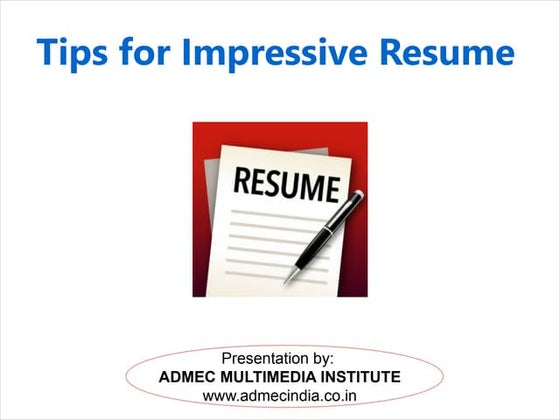 Tips for Impressive Resume

RESUME

Presentation by:
ADMEC MULTIMEDIA INSTITUTE
www.admecindia.co.in